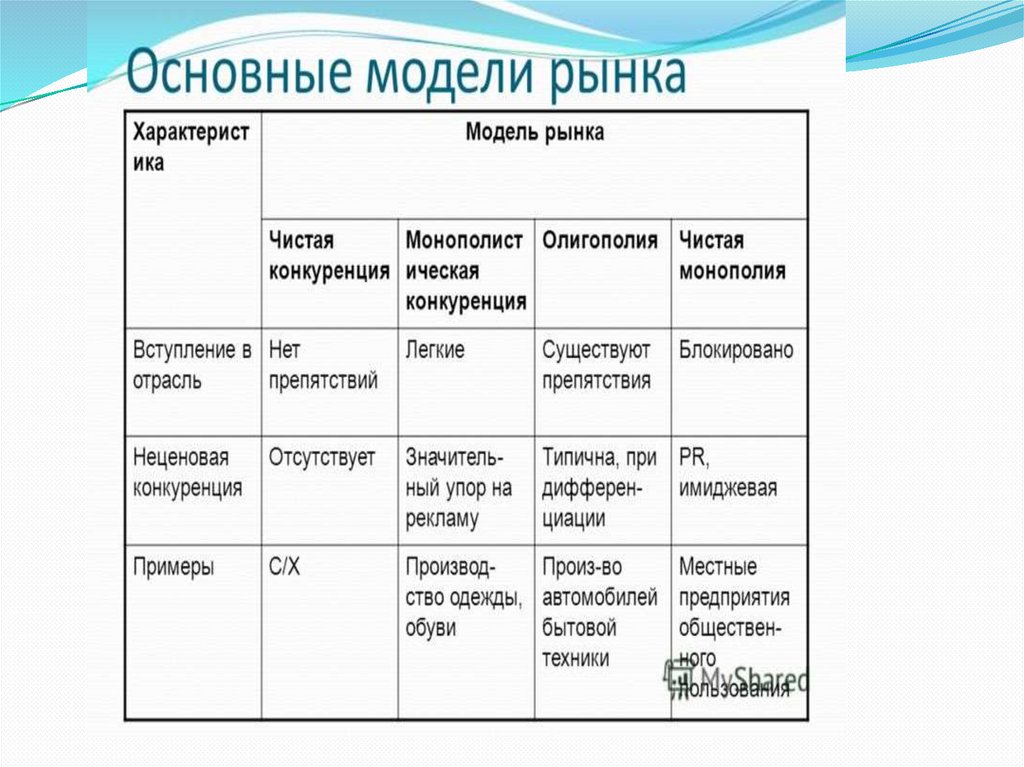 Основные модели рынка

| Характеристика | Модель рынка | | | |
|---|---|---|---|---|
| | Чистая конкуренция | Монополистическая конкуренция | Олигополия | Чистая монополия |
| Вступление в отрасль | Нет препятствий | Легкие | Существуют препятствия | Блокировано |
| Неценовая конкуренция | Отсутствует | Значительный упор на рекламу | Типична, при дифференциации | PR, имиджевая |
| Примеры | С/Х | Производство одежды, обуви | Произ-во автомобилей бытовой техники | Местные предприятия общественного пользования |

MyShared